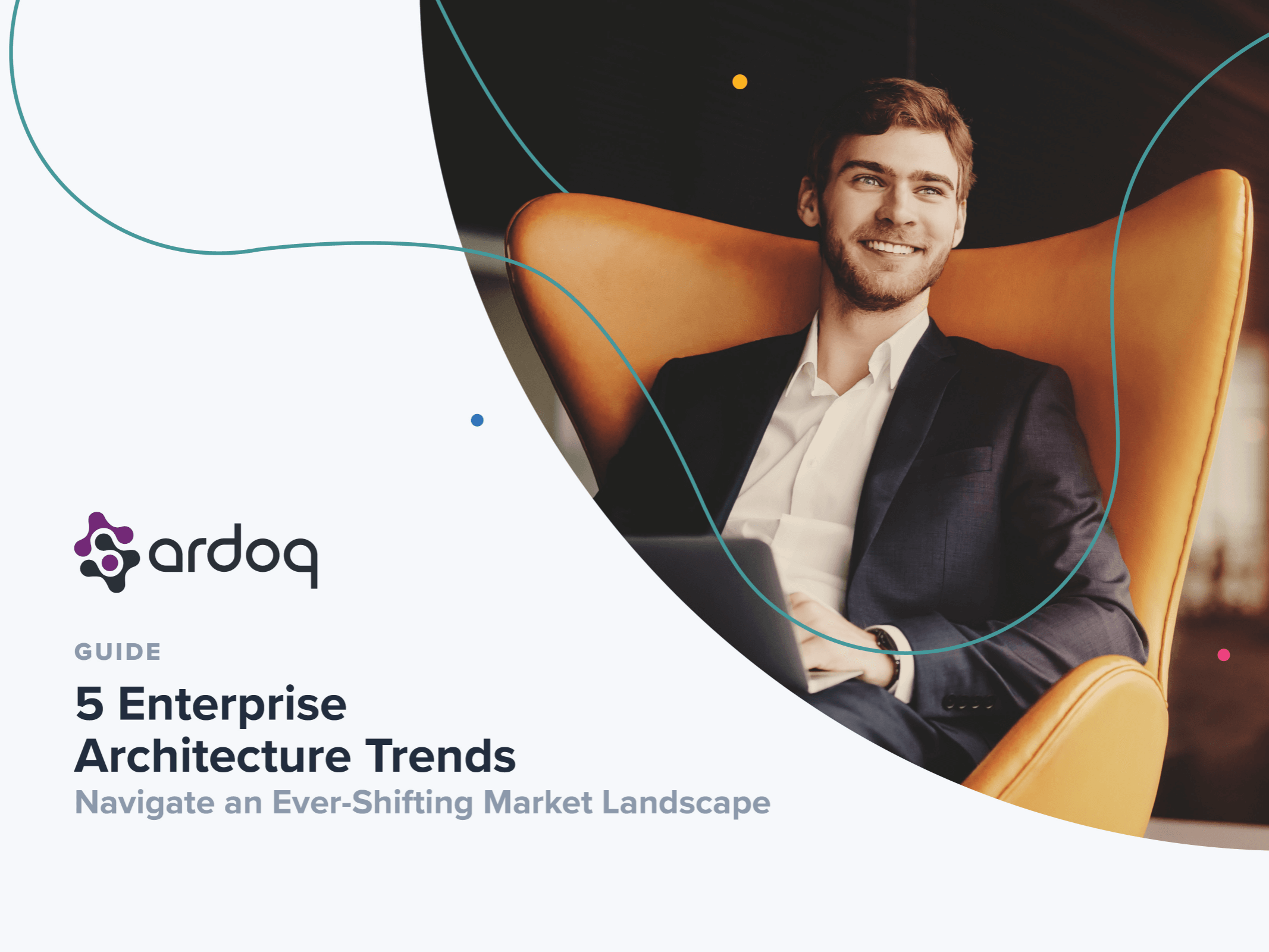 ardoq

GUIDE

5 Enterprise Architecture Trends

Navigate an Ever-Shifting Market Landscape